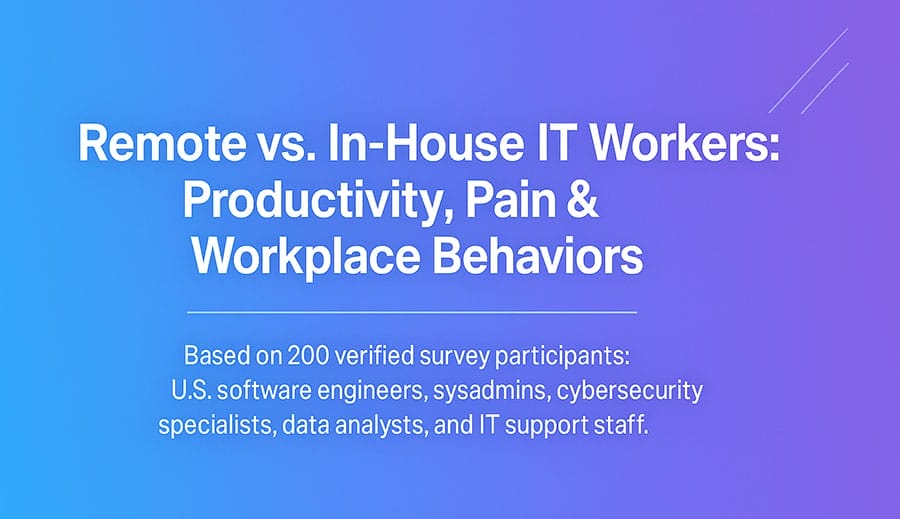 Remote vs. In-House IT Workers: Productivity, Pain & Workplace Behaviors

Based on 200 verified survey participants: U.S. software engineers, sysadmins, cybersecurity specialists, data analysts, and IT support staff.